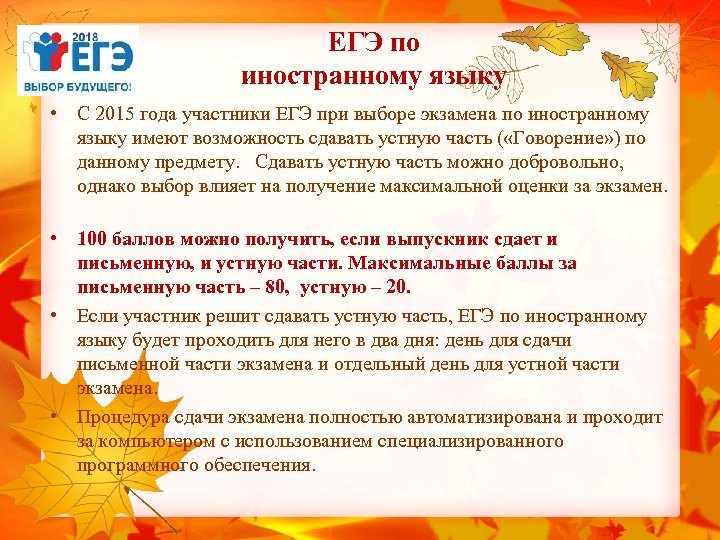 2018
ЕГЭ
ВЫБОР БУДУЩЕГО!

ЕГЭ по иностранному языку

• С 2015 года участники ЕГЭ при выборе экзамена по иностранному языку имеют возможность сдавать устную часть («Говорение») по данному предмету. Сдавать устную часть можно добровольно, однако выбор влияет на получение максимальной оценки за экзамен.

• 100 баллов можно получить, если выпускник сдает и письменную, и устную части. Максимальные баллы за письменную часть – 80, устную – 20.

• Если участник решит сдавать устную часть, ЕГЭ по иностранному языку будет проходить для него в два дня: день для сдачи письменной части экзамена и отдельный день для устной части экзамена.

• Процедура сдачи экзамена полностью автоматизирована и проходит за компьютером с использованием специализированного программного обеспечения.